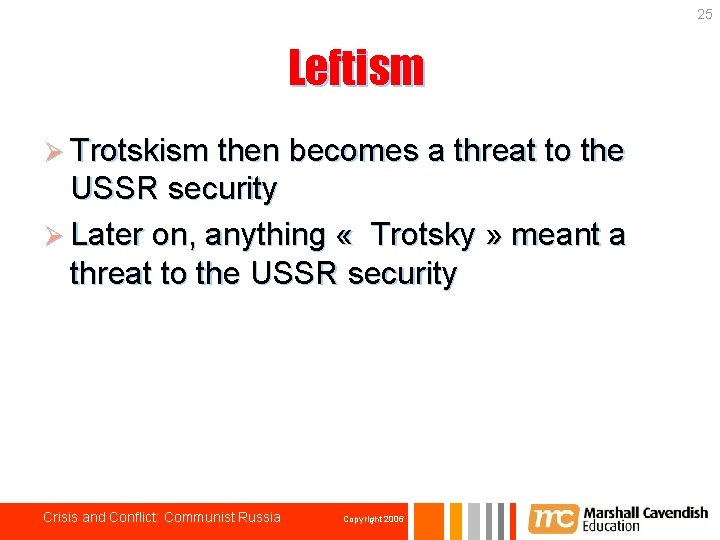 25

Leftism

➢ Trotskism then becomes a threat to the USSR security

➢ Later on, anything « Trotsky » meant a threat to the USSR security

Crisis and Conflict: Communist Russia

Copyright 2006

mc Marshall Cavendish Education